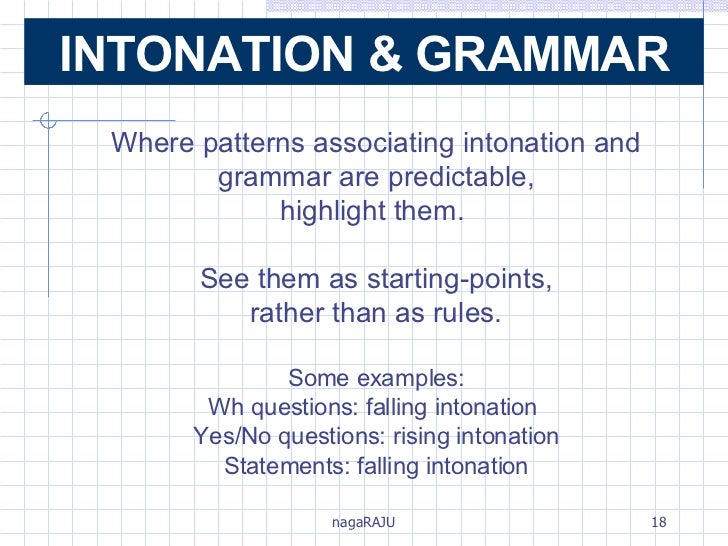 INTONATION & GRAMMAR

Where patterns associating intonation and grammar are predictable, highlight them.

See them as starting-points, rather than as rules.

Some examples:
Wh questions: falling intonation
Yes/No questions: rising intonation
Statements: falling intonation

nagaRAJU

18